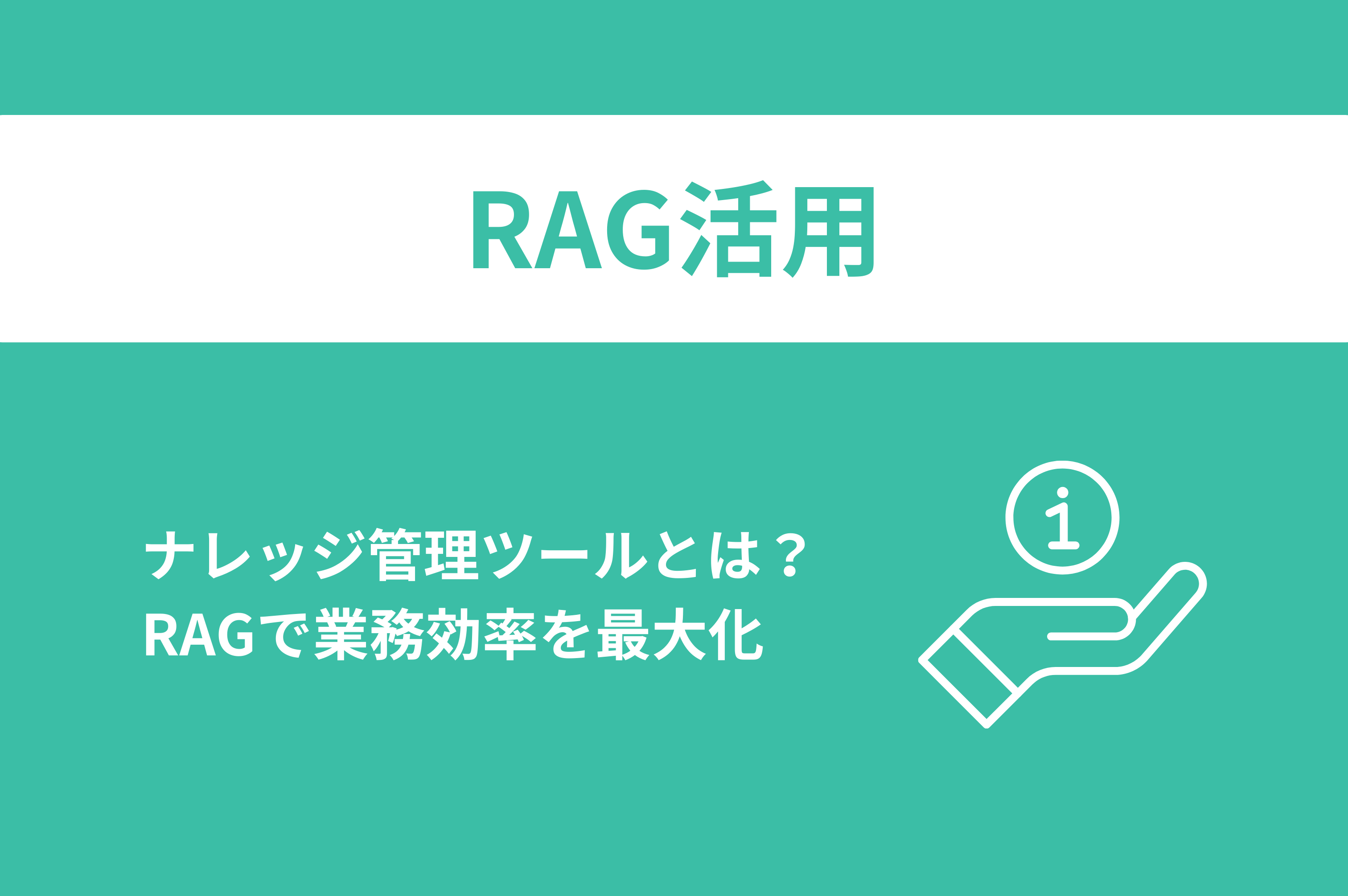 RAG活用

ナレッジ管理ツールとは？
RAGで業務効率を最大化

i